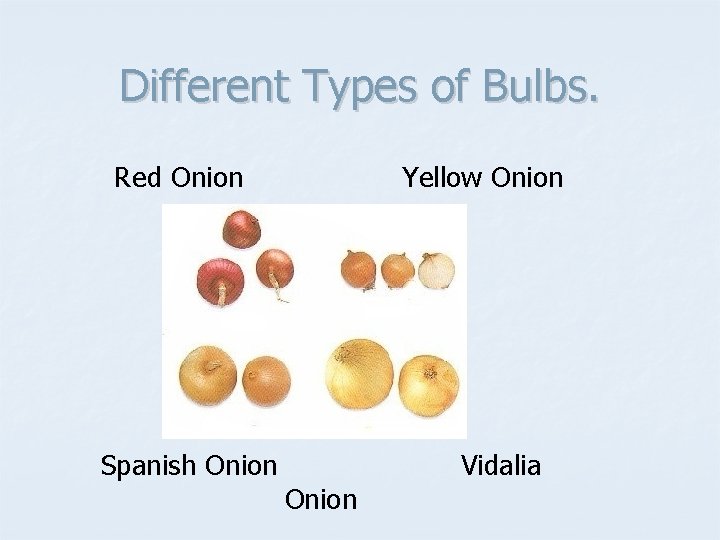 Different Types of Bulbs.

Red Onion

Yellow Onion

Spanish Onion

Vidalia

Onion